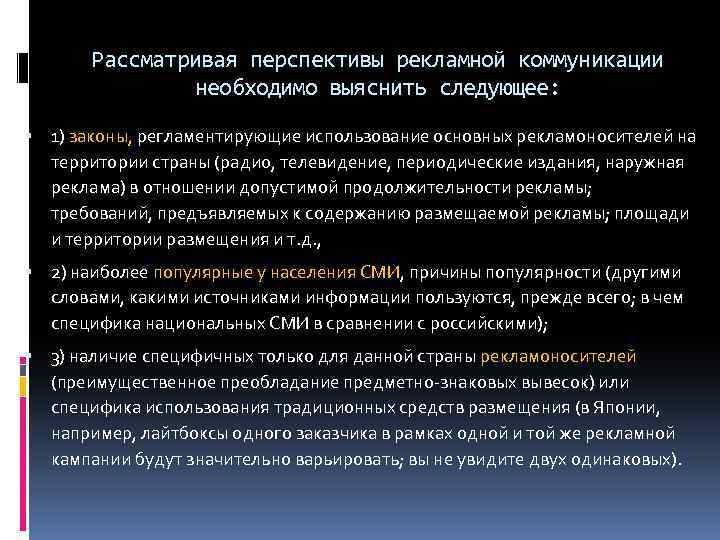 Рассматривая перспективы рекламной коммуникации необходимо выяснить следующее:

1) законы, регламентирующие использование основных рекламоносителей на территории страны (радио, телевидение, периодические издания, наружная реклама) в отношении допустимой продолжительности рекламы; требований, предъявляемых к содержанию размещаемой рекламы; площади и территории размещения и т.д.,

2) наиболее популярные у населения СМИ, причины популярности (другими словами, какими источниками информации пользуются, прежде всего; в чем специфика национальных СМИ в сравнении с российскими);

3) наличие специфичных только для данной страны рекламоносителей (преимущественное преобладание предметно-знаковых вывесок) или специфика использования традиционных средств размещения (в Японии, например, лайтбоксы одного заказчика в рамках одной и той же рекламной кампании будут значительно варьировать; вы не увидите двух одинаковых).